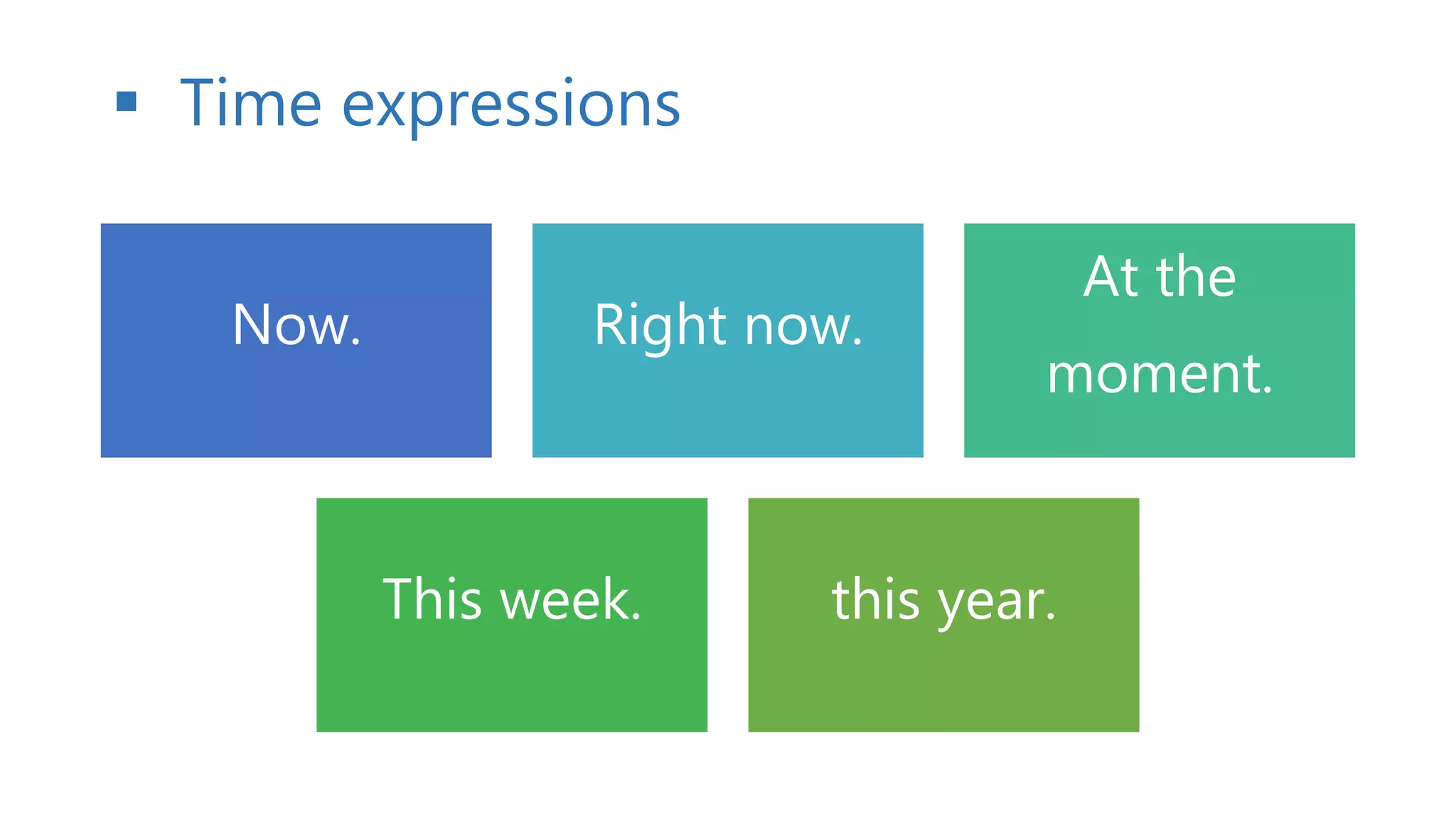 ▪ Time expressions

Now.

Right now.

At the moment.

This week.

this year.